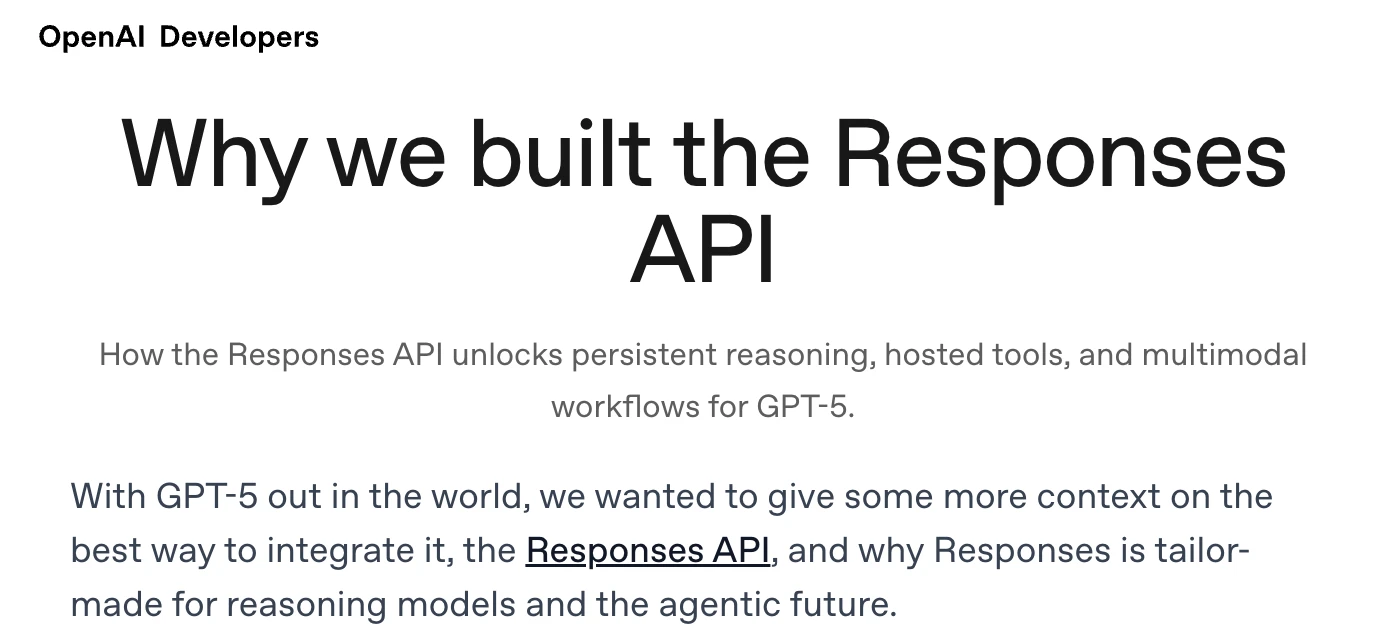 OpenAI Developers

Why we built the Responses API

How the Responses API unlocks persistent reasoning, hosted tools, and multimodal workflows for GPT-5.

With GPT-5 out in the world, we wanted to give some more context on the best way to integrate it, the Responses API, and why Responses is tailor-made for reasoning models and the agentic future.